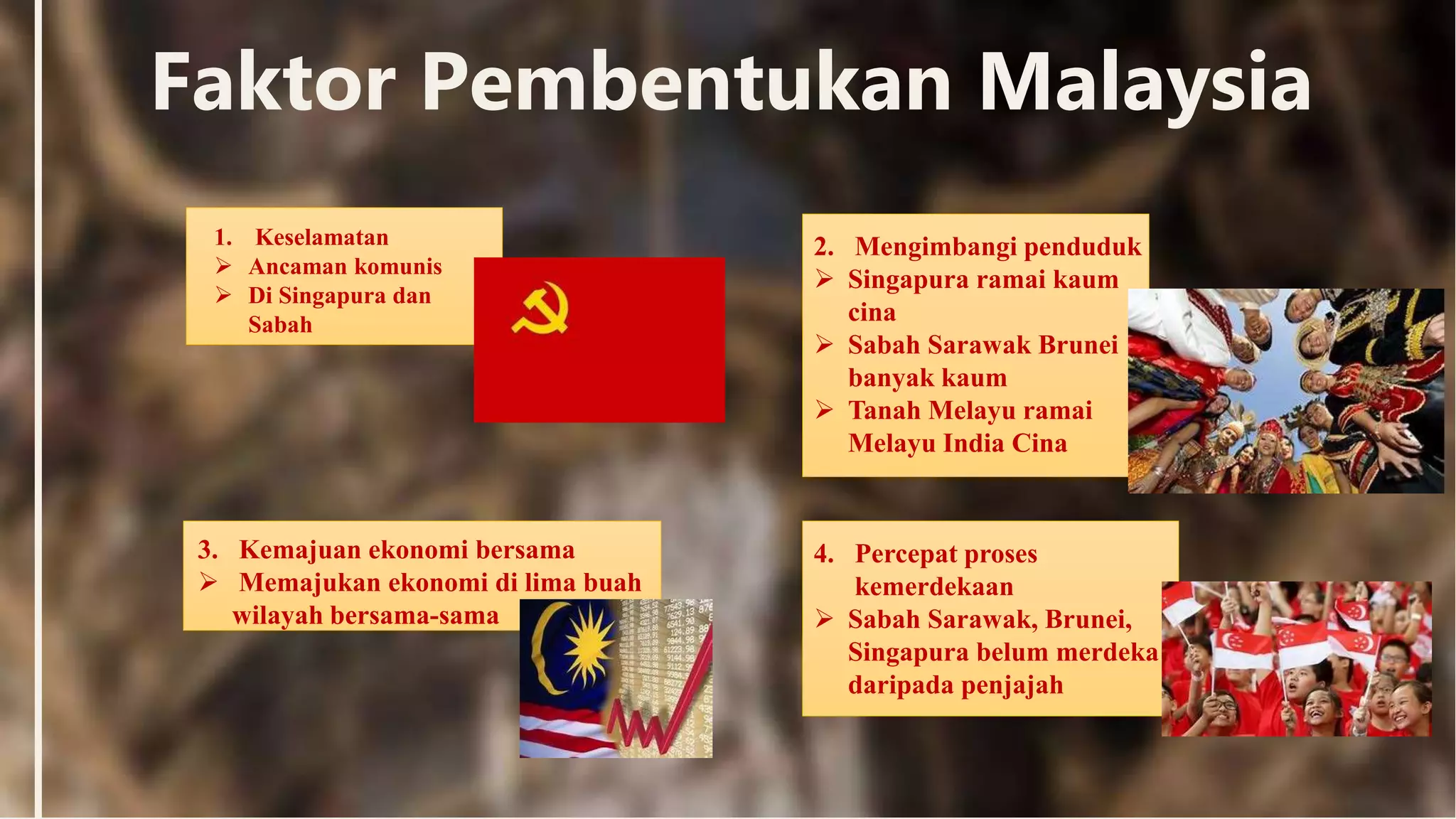 Faktor Pembentukan Malaysia

1. Keselamatan
➢ Ancaman komunis
➢ Di Singapura dan Sabah

2. Mengimbangi penduduk
➢ Singapura ramai kaum cina
➢ Sabah Sarawak Brunei banyak kaum
➢ Tanah Melayu ramai Melayu India Cina

3. Kemajuan ekonomi bersama
➢ Memajukan ekonomi di lima buah wilayah bersama-sama

4. Percepat proses kemerdekaan
➢ Sabah Sarawak, Brunei, Singapura belum merdeka daripada penjajah